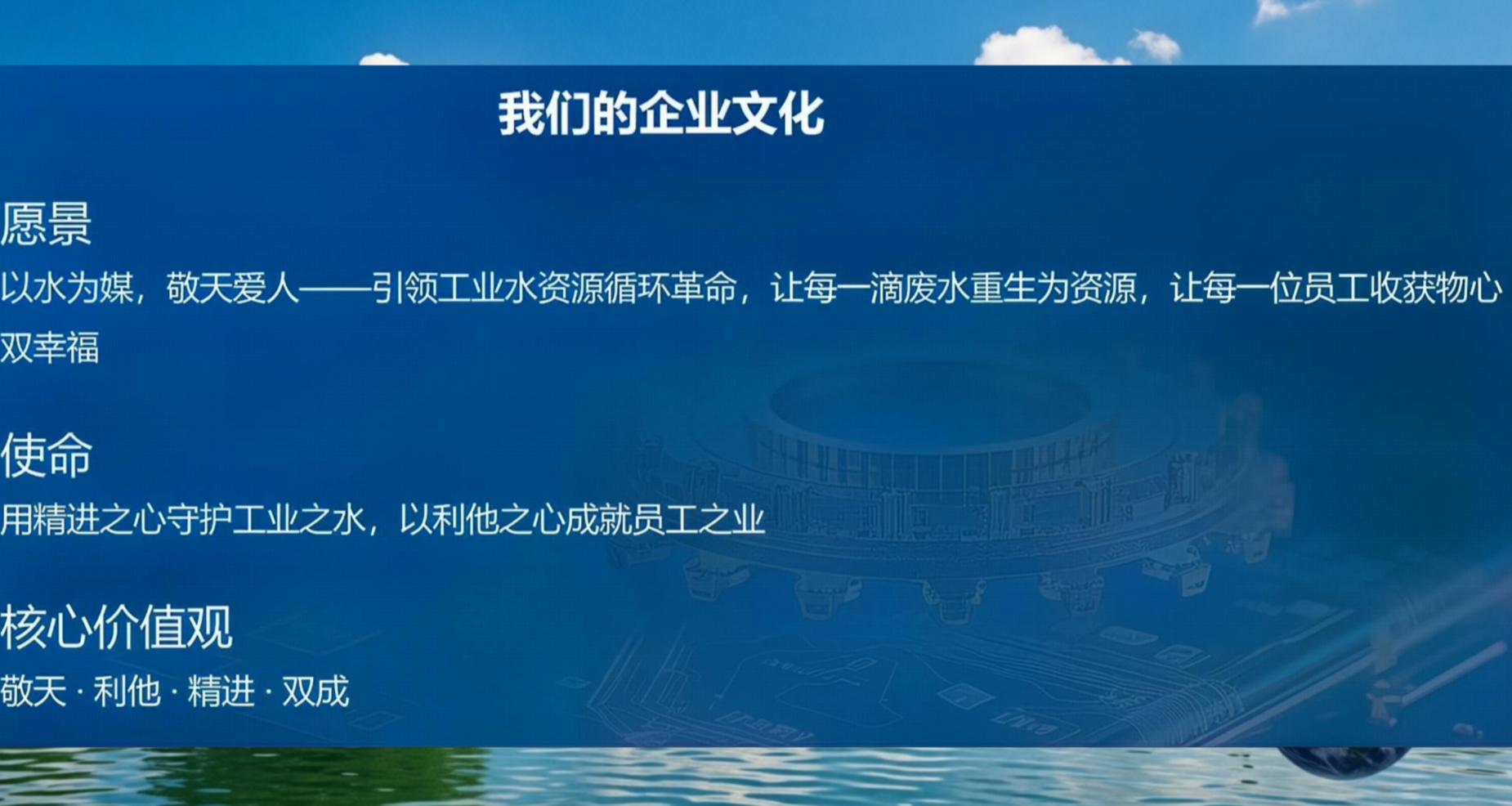 我们的企业文化

愿景
以水为媒，敬天爱人——引领工业水资源循环革命，让每一滴废水重生为资源，让每一位员工收获物心双幸福

使命
用精进之心守护工业之水，以利他之心成就员工之业

核心价值观
敬天 · 利他 · 精进 · 双成